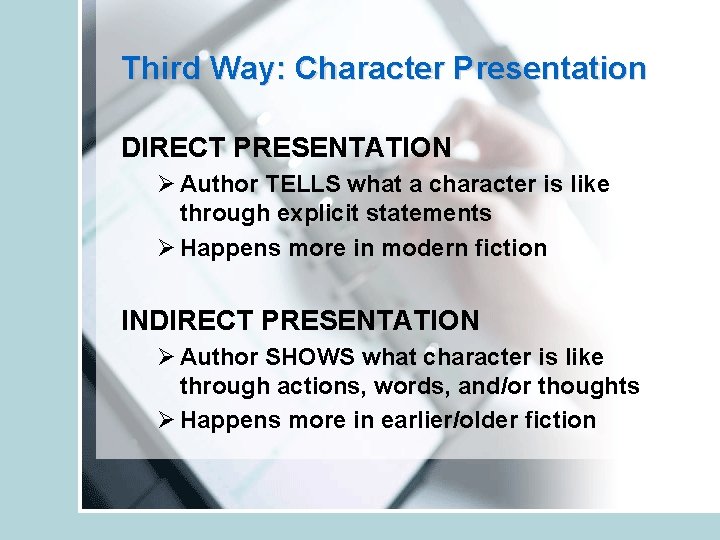 Third Way: Character Presentation

DIRECT PRESENTATION

➢ Author TELLS what a character is like through explicit statements

➢ Happens more in modern fiction

INDIRECT PRESENTATION

➢ Author SHOWS what character is like through actions, words, and/or thoughts

➢ Happens more in earlier/older fiction